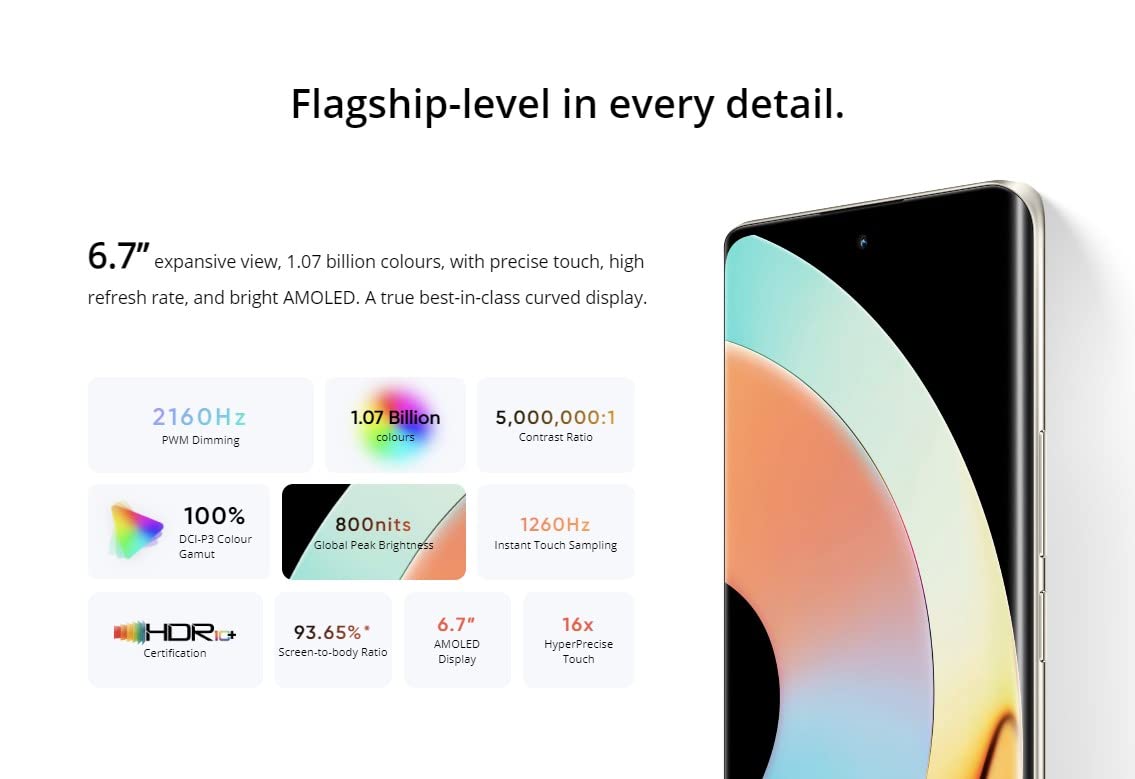 Flagship-level in every detail.

6.7″ expansive view, 1.07 billion colours, with precise touch, high refresh rate, and bright AMOLED. A true best-in-class curved display.

2160Hz
PWM Dimming

1.07 Billion
colours

5,000,000:1
Contrast Ratio

100%
DCI-P3 Colour Gamut

800nits
Global Peak Brightness

1260Hz
Instant Touch Sampling

HDR10+
Certification

93.65%*
Screen-to-body Ratio

6.7″
AMOLED Display

16x
HyperPrecise Touch